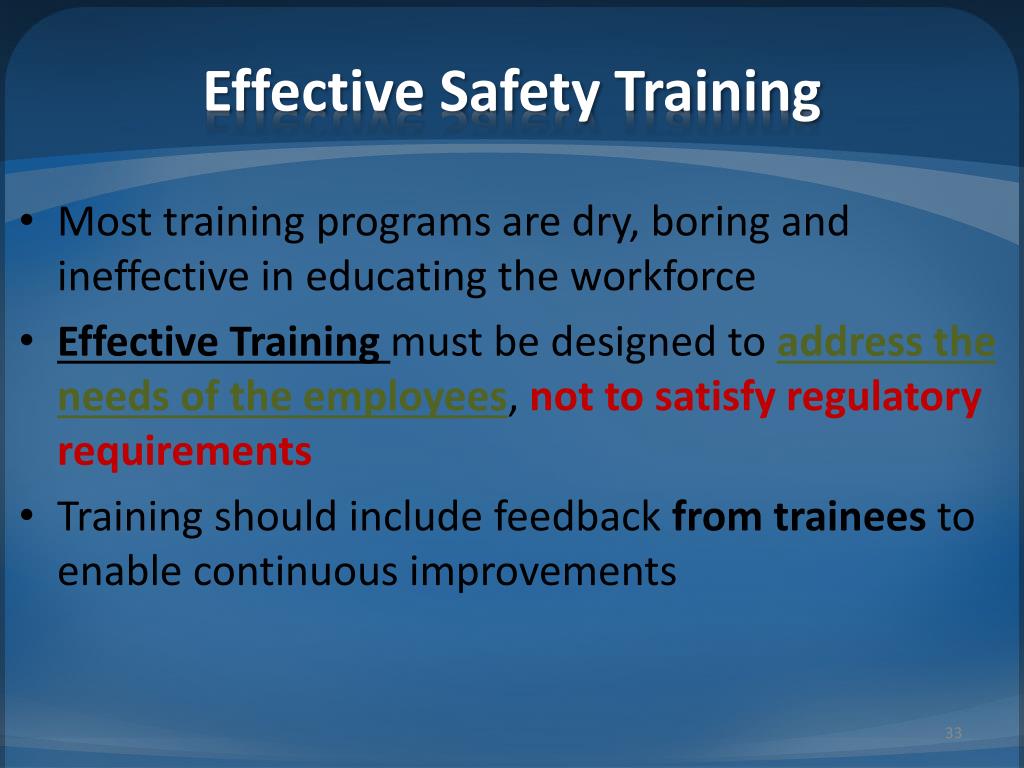 Effective Safety Training

• Most training programs are dry, boring and ineffective in educating the workforce

• Effective Training must be designed to address the needs of the employees, not to satisfy regulatory requirements

• Training should include feedback from trainees to enable continuous improvements

33